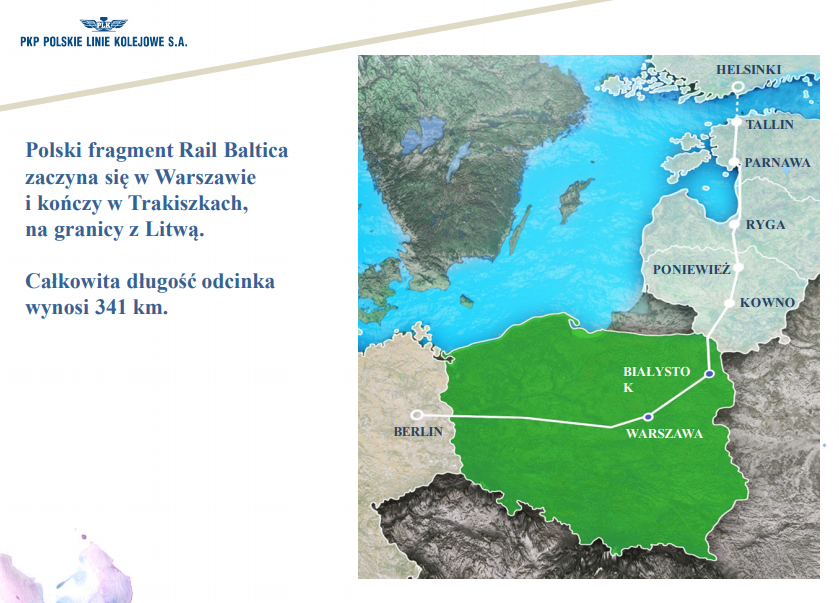 PLK

PKP POLSKIE LINIE KOLEJOWE S.A.

Polski fragment Rail Baltica zaczyna się w Warszawie i kończy w Trakiszkach, na granicy z Litwą.

Całkowita długość odcinka wynosi 341 km.

HELSINKI

TALLIN

PARNAWA

RYGA

PONIEWIEŻ

KOWNO

BIAŁYSTO K

BERLIN

WARSZAWA